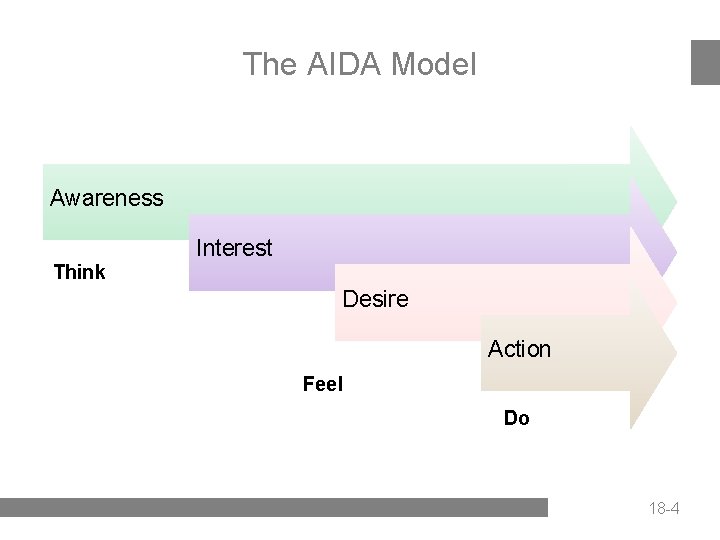 The AIDA Model

Awareness

Interest

Think

Desire

Action

Feel

Do

18-4